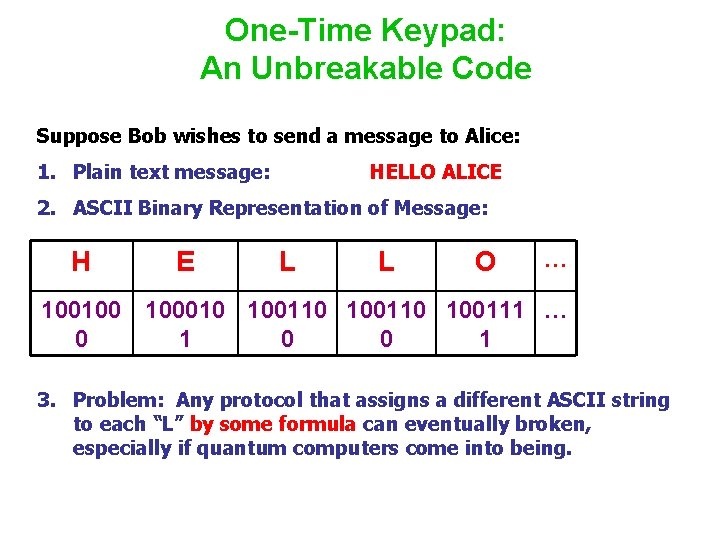 One-Time Keypad:
An Unbreakable Code

Suppose Bob wishes to send a message to Alice:

1. Plain text message: HELLO ALICE

2. ASCII Binary Representation of Message:

| H | E | L | L | O | … |
|---|---|---|---|---|---|
| 1001000 | 1000101 | 1001100 | 1001100 | 1001111 | … |

3. Problem: Any protocol that assigns a different ASCII string to each “L” by some formula can eventually broken, especially if quantum computers come into being.